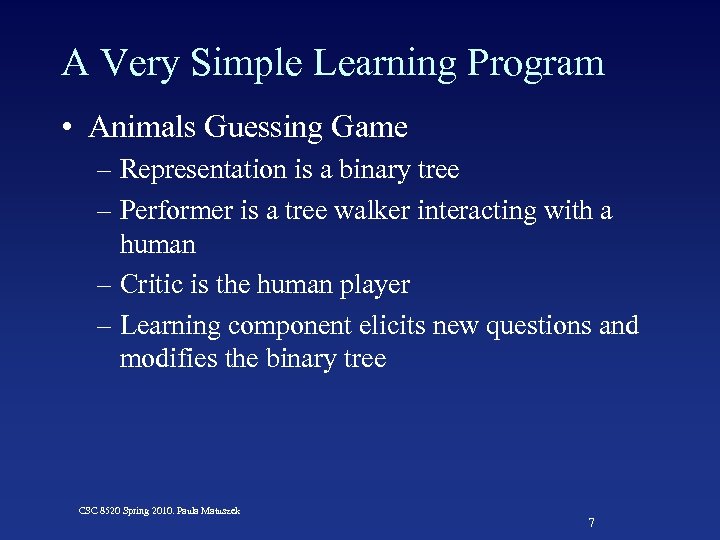 A Very Simple Learning Program

• Animals Guessing Game

– Representation is a binary tree

– Performer is a tree walker interacting with a human

– Critic is the human player

– Learning component elicits new questions and modifies the binary tree

CSC 8520 Spring 2010. Paula Matuszek

7